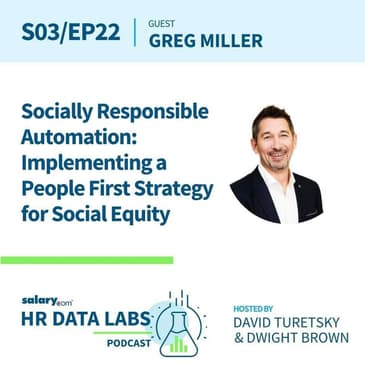 S03/EP22

GUEST
GREG MILLER

Socially Responsible Automation: Implementing a People First Strategy for Social Equity

salary.com
HR DATA LABS
PODCAST

HOSTED BY
DAVID TURETSKY
& DWIGHT BROWN